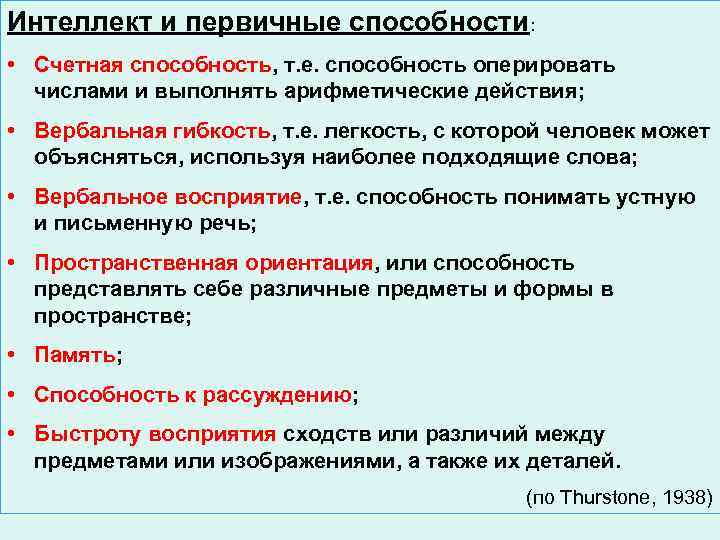 Интеллект и первичные способности:

• Счетная способность, т.е. способность оперировать числами и выполнять арифметические действия;

• Вербальная гибкость, т.е. легкость, с которой человек может объясняться, используя наиболее подходящие слова;

• Вербальное восприятие, т.е. способность понимать устную и письменную речь;

• Пространственная ориентация, или способность представлять себе различные предметы и формы в пространстве;

• Память;

• Способность к рассуждению;

• Быстроту восприятия сходств или различий между предметами или изображениями, а также их деталей.

(по Thurstone, 1938)